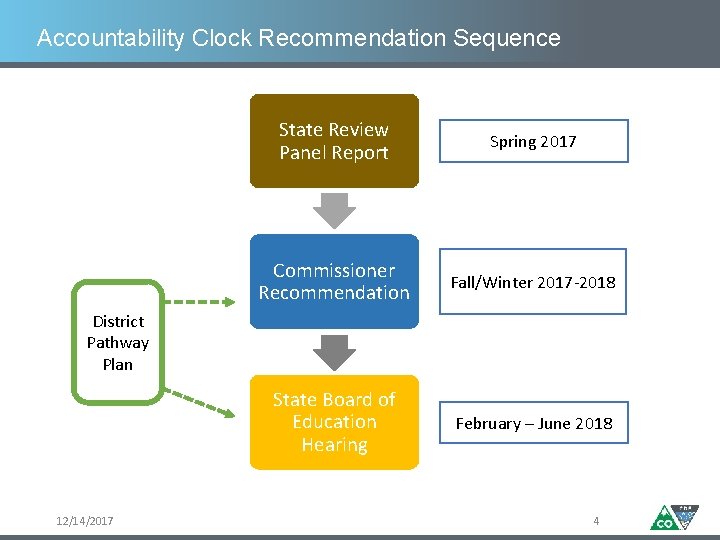 Accountability Clock Recommendation Sequence

State Review Panel Report

Spring 2017

Commissioner Recommendation

Fall/Winter 2017-2018

District Pathway Plan

State Board of Education Hearing

February – June 2018

12/14/2017

4

CO